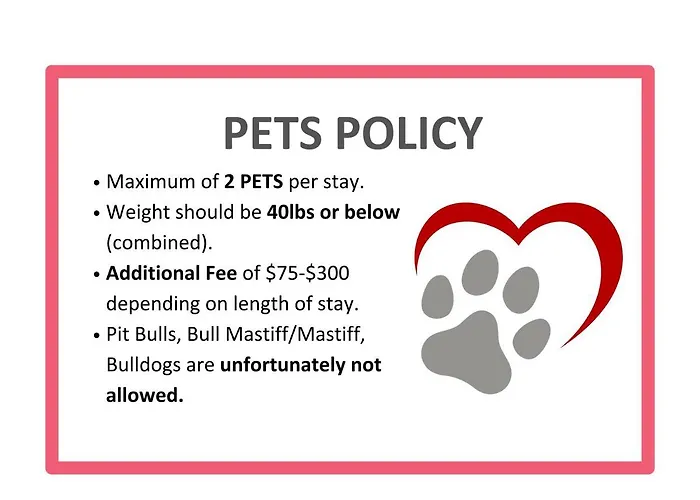 PETS POLICY

• Maximum of 2 PETS per stay.
• Weight should be 40lbs or below (combined).
• Additional Fee of \$75-\$300 depending on length of stay.
• Pit Bulls, Bull Mastiff/Mastiff, Bulldogs are unfortunately not allowed.